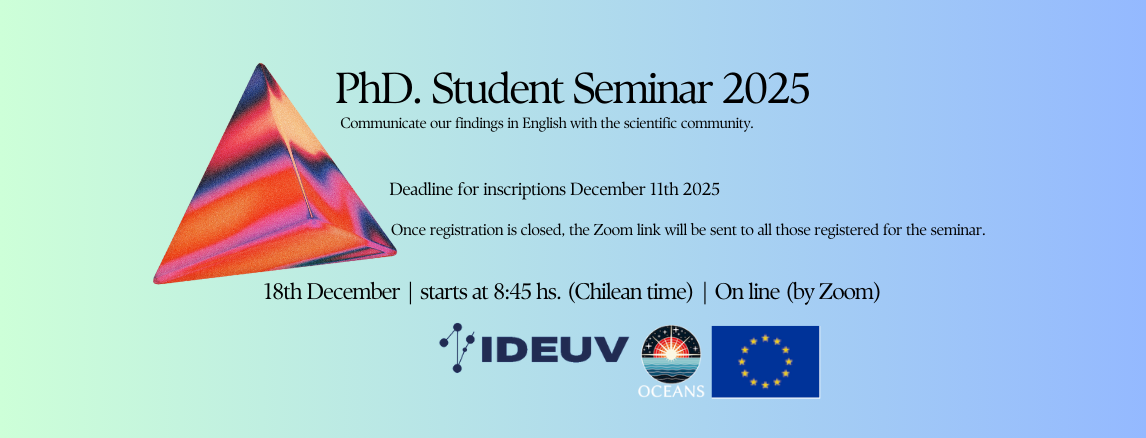 PhD. Student Seminar 2025

Communicate our findings in English with the scientific community.

Deadline for inscriptions December 11th 2025

Once registration is closed, the Zoom link will be sent to all those registered for the seminar.

18th December | starts at 8:45 hs. (Chilean time) | On line (by Zoom)

IDEUV

OCEANS